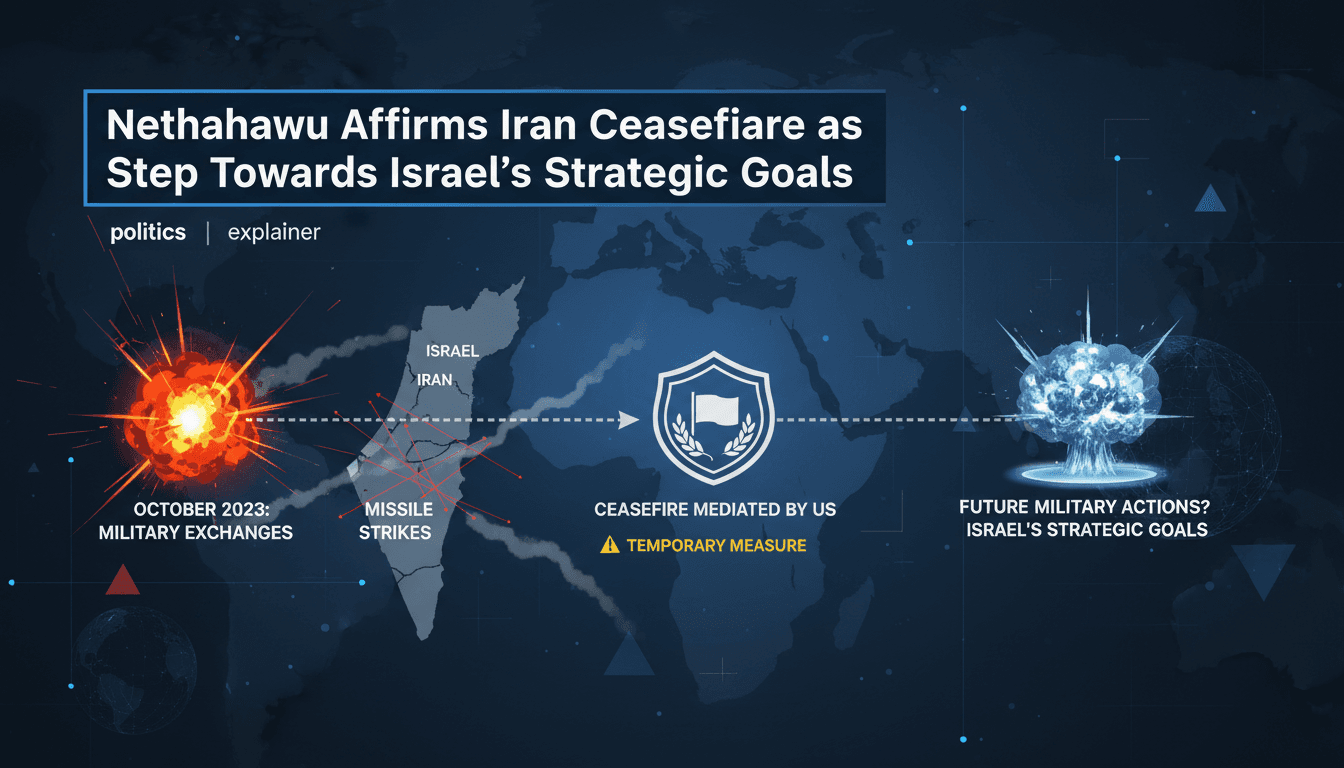 Nethahawu Affirms Iran Ceasefiare as Step Towards Israel's Strategic Goals

politics | explainer

ISRAEL

IRAN

OCTOBER 2023: MILITARY EXCHANGES

MISSILE STRIKES

CEASEFIRE MEDIATED BY US

TEMPORARY MEASURE

FUTURE MILITARY ACTIONS? ISRAEL'S STRATEGIC GOALS